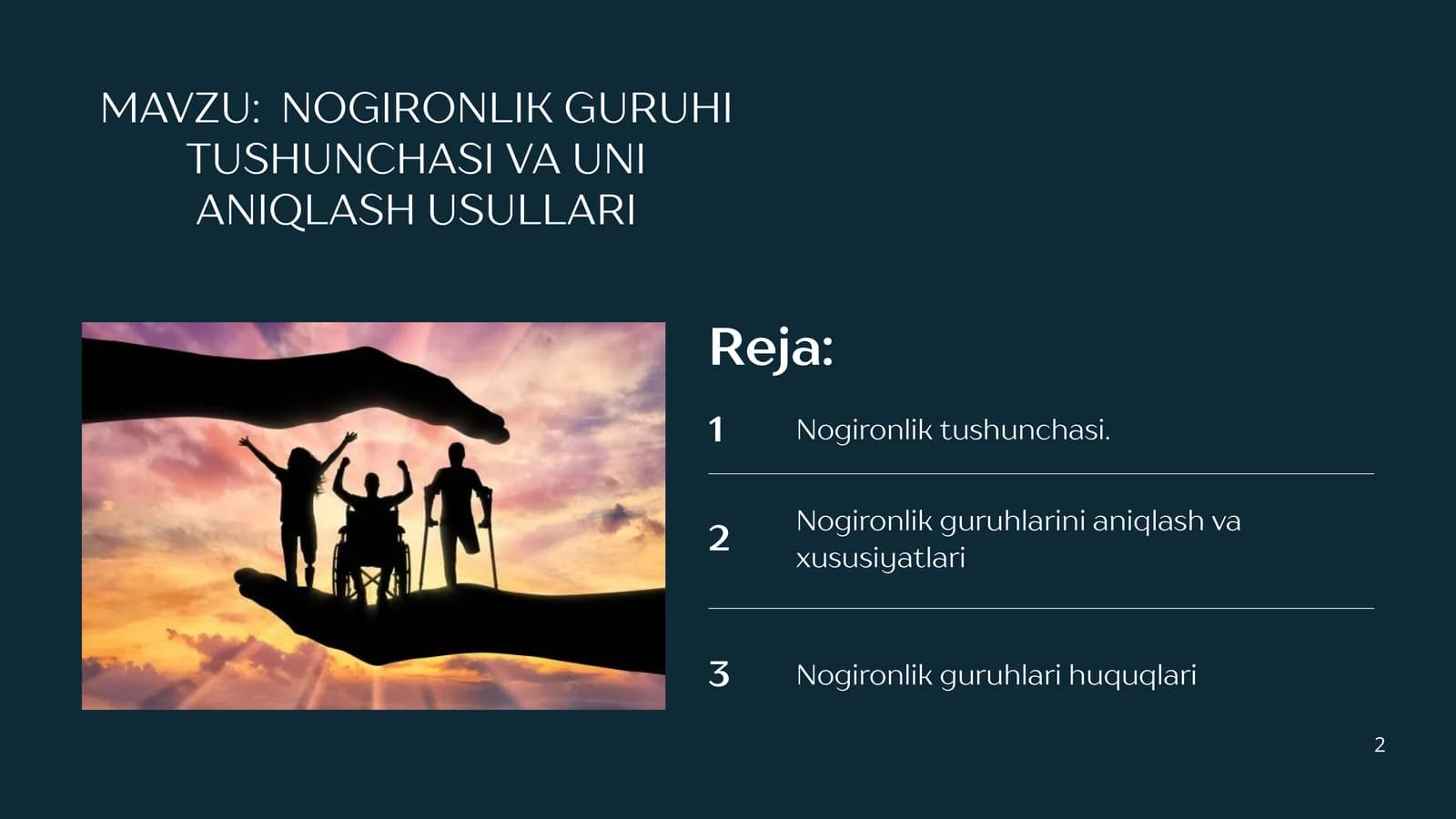 MAVZU: NOGIRONLIK GURUHI TUSHUNCHASI VA UNI ANIQLASH USULLARI

Reja:

1 Nogironlik tushunchasi.

2 Nogironlik guruhlarini aniqlash va xususiyatlari

3 Nogironlik guruhlari huquqlari

2